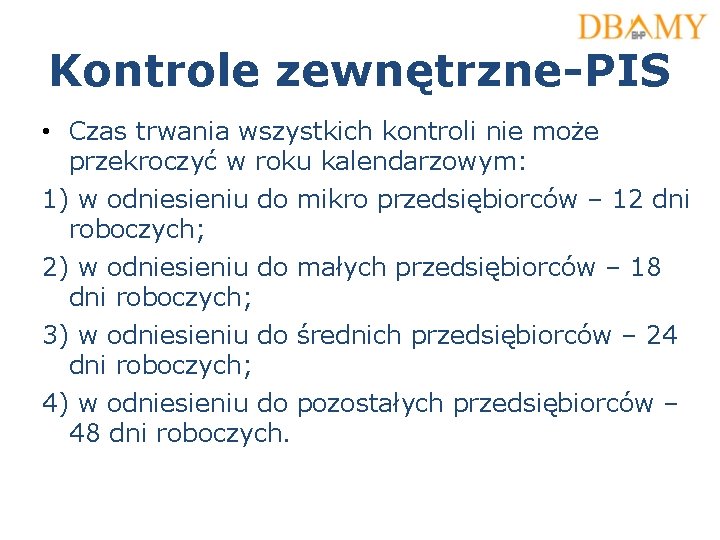 DBAMY BHP

Kontrole zewnętrzne-PIS

• Czas trwania wszystkich kontroli nie może przekroczyć w roku kalendarzowym:

1) w odniesieniu do mikro przedsiębiorców – 12 dni roboczych;

2) w odniesieniu do małych przedsiębiorców – 18 dni roboczych;

3) w odniesieniu do średnich przedsiębiorców – 24 dni roboczych;

4) w odniesieniu do pozostałych przedsiębiorców – 48 dni roboczych.